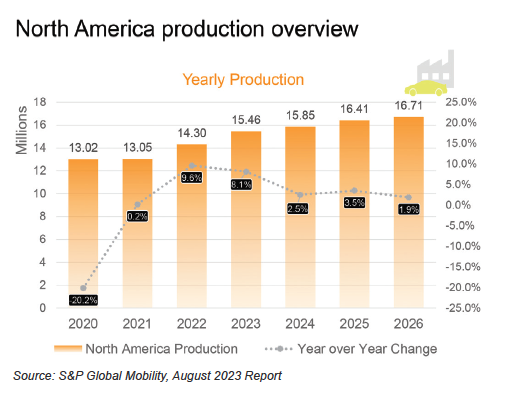 North America production overview

Yearly Production

Millions

18
16
14
12
10
8
6
4
2
0

25.0%
20.0%
15.0%
10.0%
5.0%
0.0%
-5.0%
-10.0%
-15.0%
-20.0%
-25.0%

13.02
13.05
14.30
15.46
15.85
16.41
16.71

-20.2%
0.2%
9.6%
8.1%
2.5%
3.5%
1.9%

2020
2021
2022
2023
2024
2025
2026

North America Production
Year over Year Change

Source: S&P Global Mobility, August 2023 Report